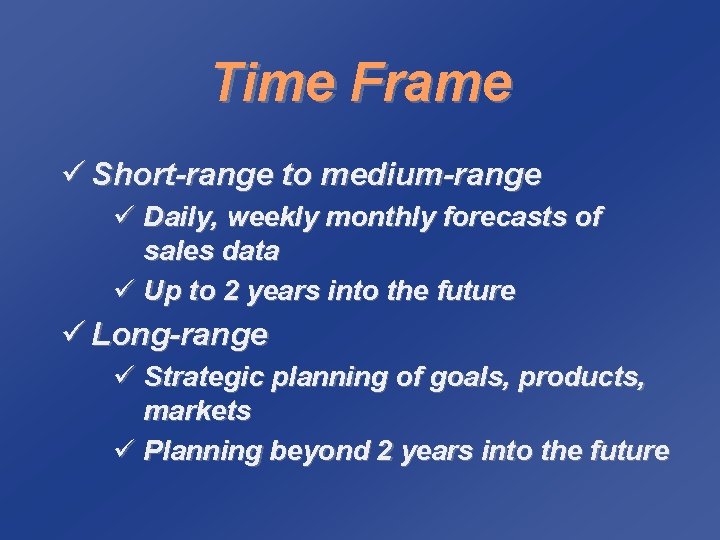 Time Frame

✓ Short-range to medium-range

✓ Daily, weekly monthly forecasts of sales data

✓ Up to 2 years into the future

✓ Long-range

✓ Strategic planning of goals, products, markets

✓ Planning beyond 2 years into the future